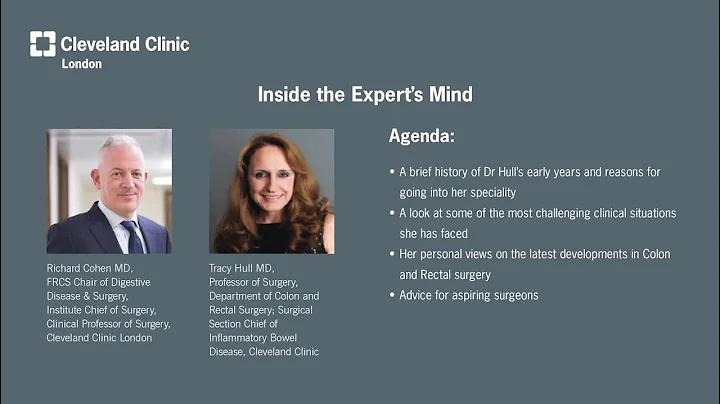 Cleveland Clinic
London

Inside the Expert's Mind

Richard Cohen MD, FRCS Chair of Digestive Disease & Surgery, Institute Chief of Surgery, Clinical Professor of Surgery, Cleveland Clinic London

Tracy Hull MD, Professor of Surgery, Department of Colon and Rectal Surgery; Surgical Section Chief of Inflammatory Bowel Disease, Cleveland Clinic

Agenda:

• A brief history of Dr Hull's early years and reasons for going into her speciality
• A look at some of the most challenging clinical situations she has faced
• Her personal views on the latest developments in Colon and Rectal surgery
• Advice for aspiring surgeons